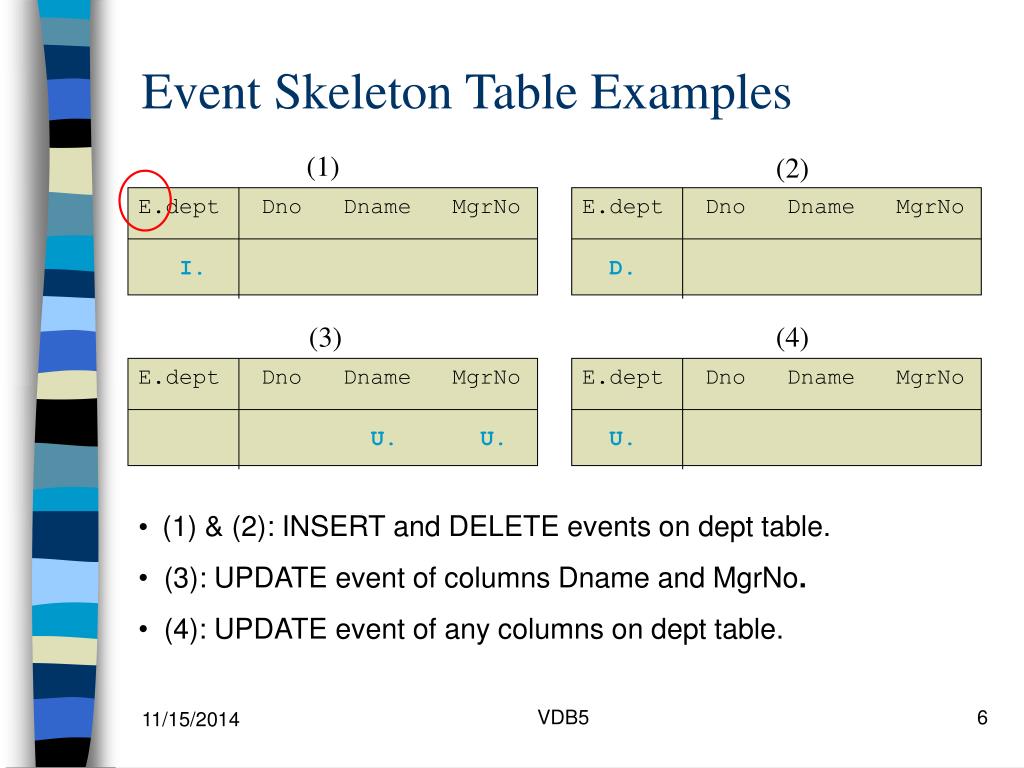 Event Skeleton Table Examples

(1)

| E.dept | Dno | Dname | MgrNo |
|---|---|---|---|
| I. | | | |

(2)

| E.dept | Dno | Dname | MgrNo |
|---|---|---|---|
| D. | | | |

(3)

| E.dept | Dno | Dname | MgrNo |
|---|---|---|---|
| | | U. | U. |

(4)

| E.dept | Dno | Dname | MgrNo |
|---|---|---|---|
| U. | | | |

• (1) & (2): INSERT and DELETE events on dept table.
• (3): UPDATE event of columns Dname and MgrNo.
• (4): UPDATE event of any columns on dept table.

11/15/2014 VDB5 6